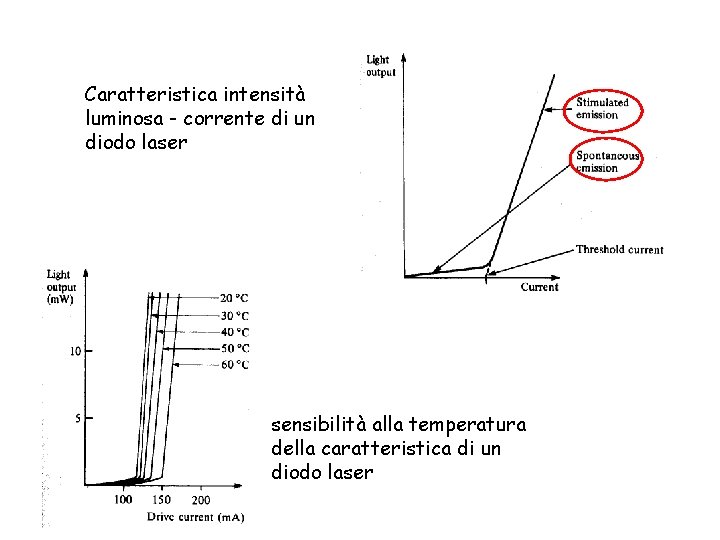 Caratteristica intensità luminosa - corrente di un diodo laser

Light output

Stimulated emission

Spontaneous emission

Threshold current

Current

Light output (mW)

20 °C
30 °C
40 °C
50 °C
60 °C

10

5

100 150 200

Drive current (mA)

sensibilità alla temperatura della caratteristica di un diodo laser